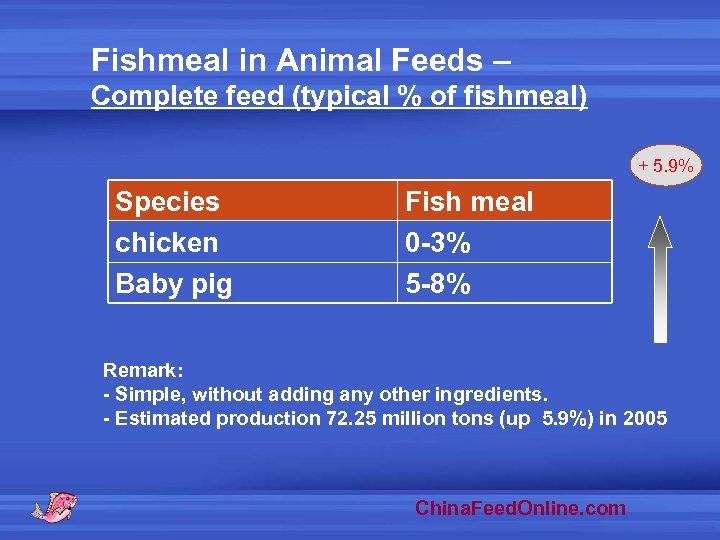 Fishmeal in Animal Feeds –
Complete feed (typical % of fishmeal)

+ 5.9%

| Species | Fish meal |
|---|---|
| chicken | 0-3% |
| Baby pig | 5-8% |

Remark:
- Simple, without adding any other ingredients.
- Estimated production 72.25 million tons (up 5.9%) in 2005

ChinaFeedOnline.com